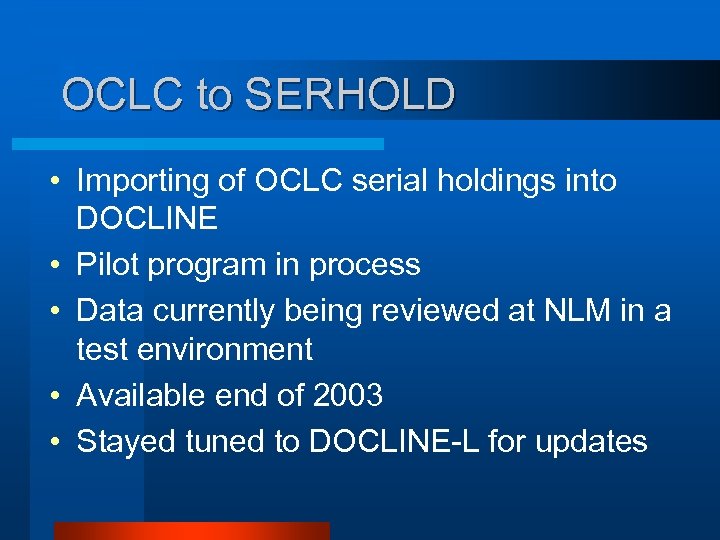 OCLC to SERHOLD

• Importing of OCLC serial holdings into DOCLINE
• Pilot program in process
• Data currently being reviewed at NLM in a test environment
• Available end of 2003
• Stayed tuned to DOCLINE-L for updates